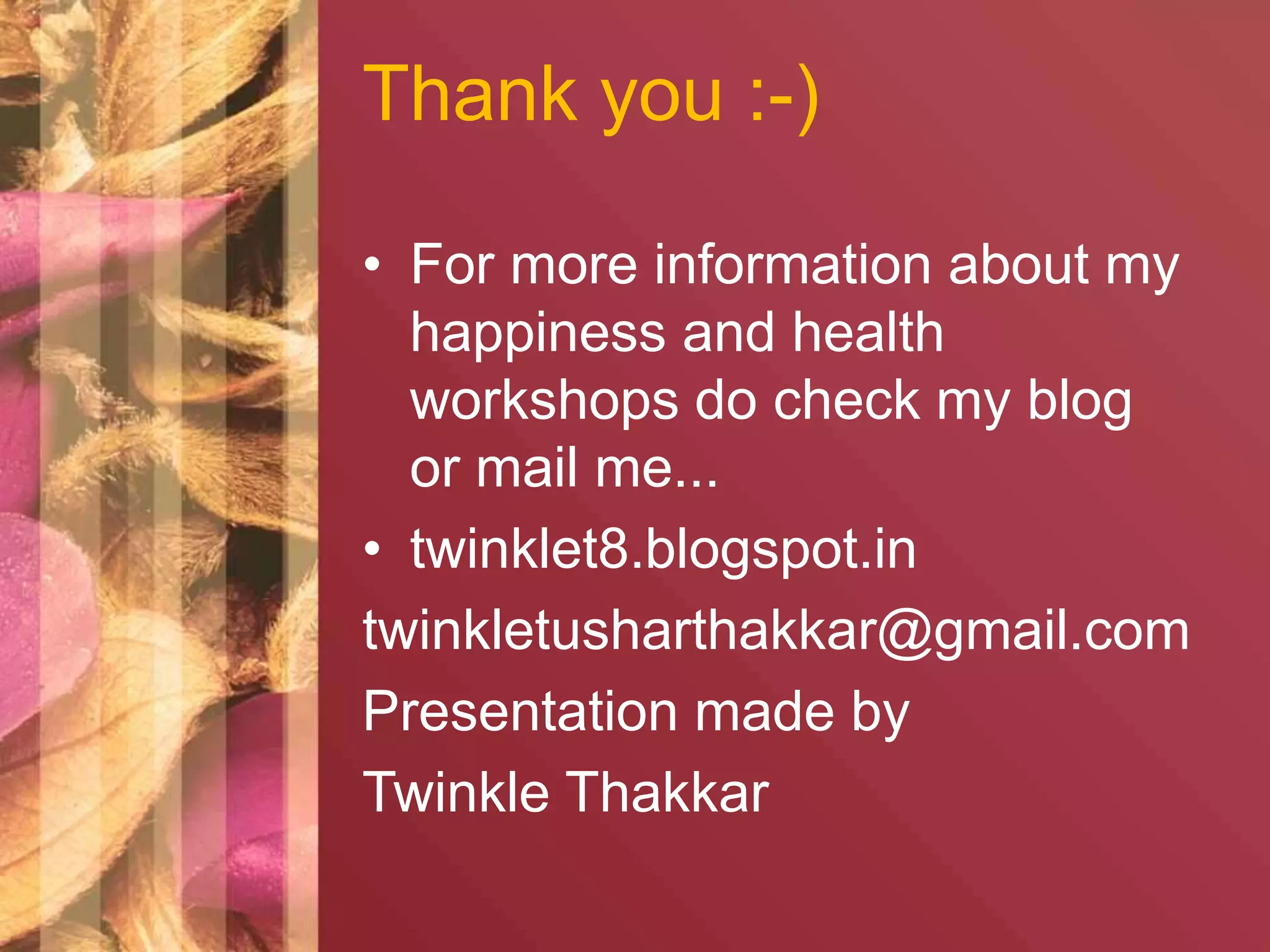 Thank you :-)

• For more information about my happiness and health workshops do check my blog or mail me...

• twinklet8.blogspot.in

twinkletusharthakkar@gmail.com

Presentation made by

Twinkle Thakkar